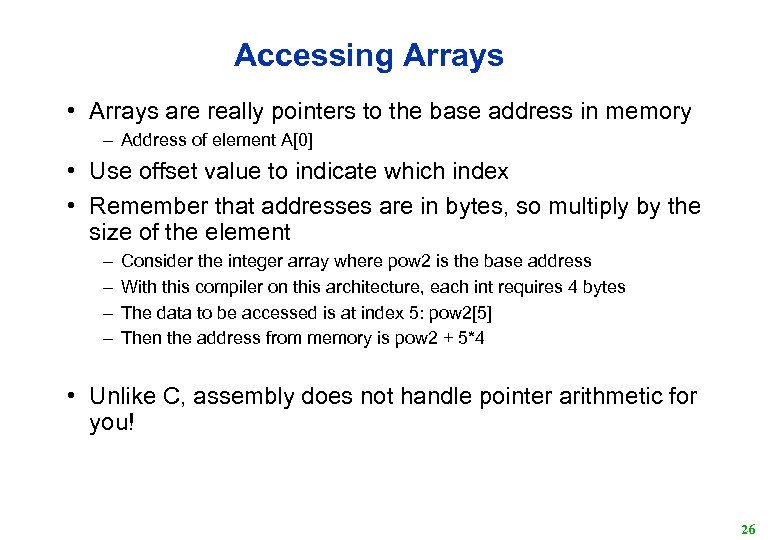 Accessing Arrays

• Arrays are really pointers to the base address in memory
– Address of element A[0]

• Use offset value to indicate which index

• Remember that addresses are in bytes, so multiply by the size of the element
– Consider the integer array where pow2 is the base address
– With this compiler on this architecture, each int requires 4 bytes
– The data to be accessed is at index 5: pow2[5]
– Then the address from memory is pow2 + 5*4

• Unlike C, assembly does not handle pointer arithmetic for you!

26